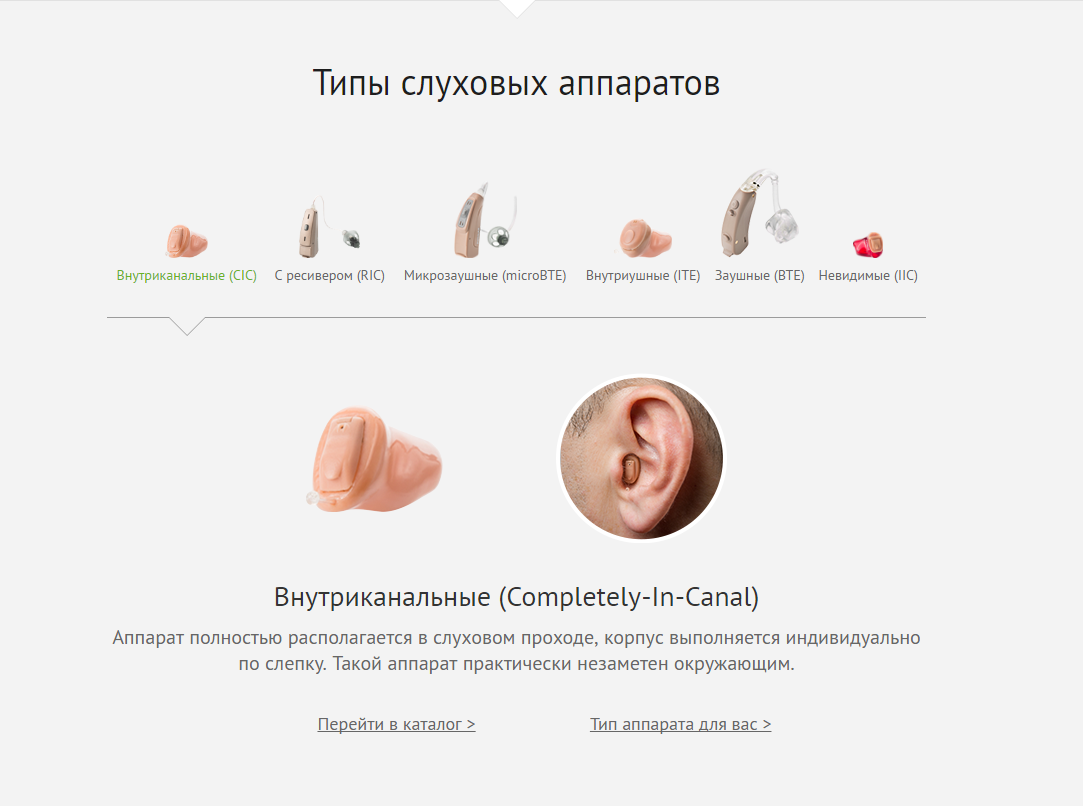 Типы слуховых аппаратов

Внутриканальные (CIC)
С ресивером (RIC)
Микрозаушные (microBTE)
Внутриушные (ITE)
Заушные (BTE)
Невидимые (IIC)

Внутриканальные (Completely-In-Canal)

Аппарат полностью располагается в слуховом проходе, корпус выполняется индивидуально по слепку. Такой аппарат практически незаметен окружающим.

Перейти в каталог >
Тип аппарата для вас >